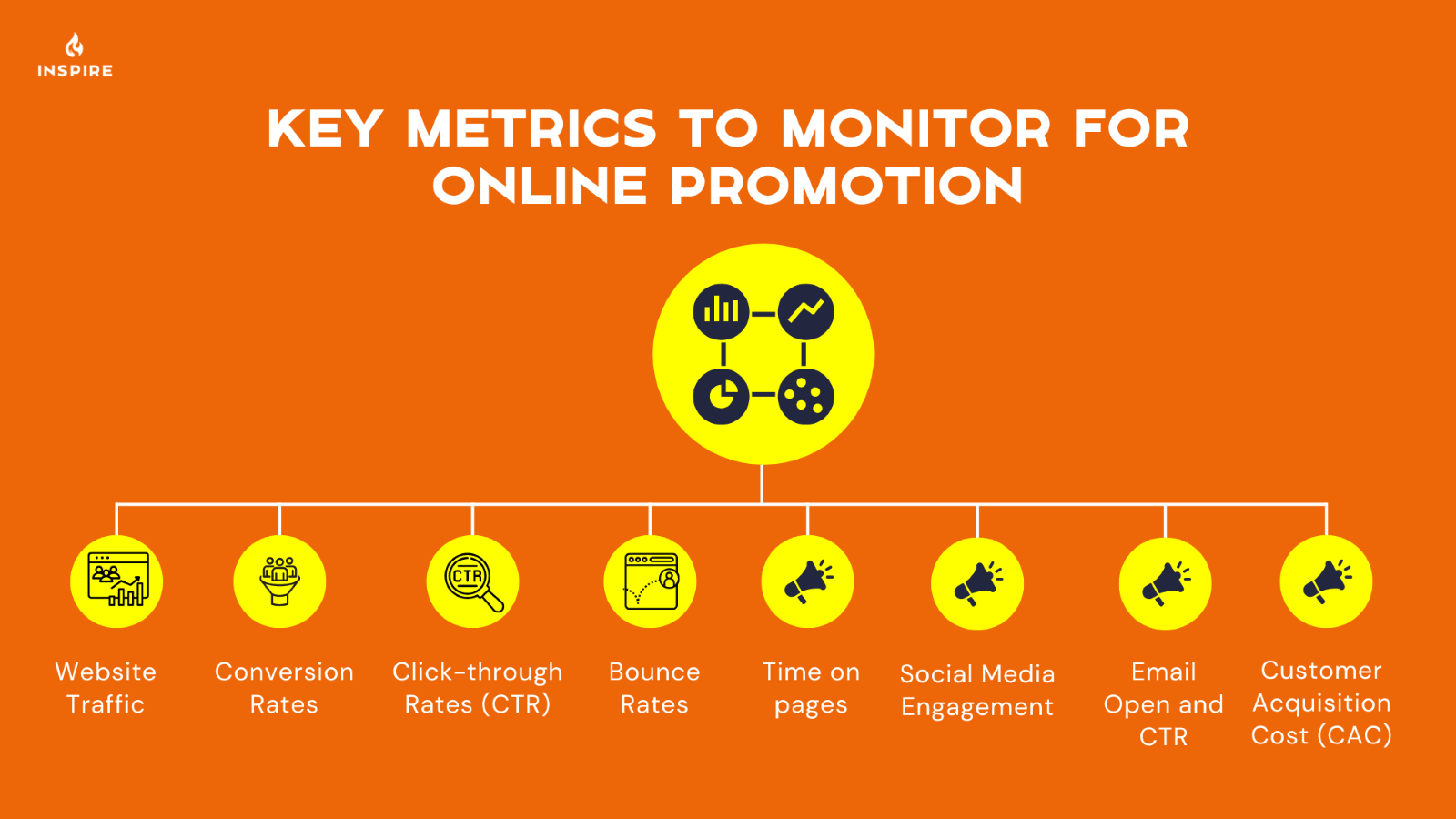 INSPIRE

KEY METRICS TO MONITOR FOR ONLINE PROMOTION

CTR

Website Traffic

Conversion Rates

Click-through Rates (CTR)

Bounce Rates

Time on pages

Social Media Engagement

Email Open and CTR

Customer Acquisition Cost (CAC)